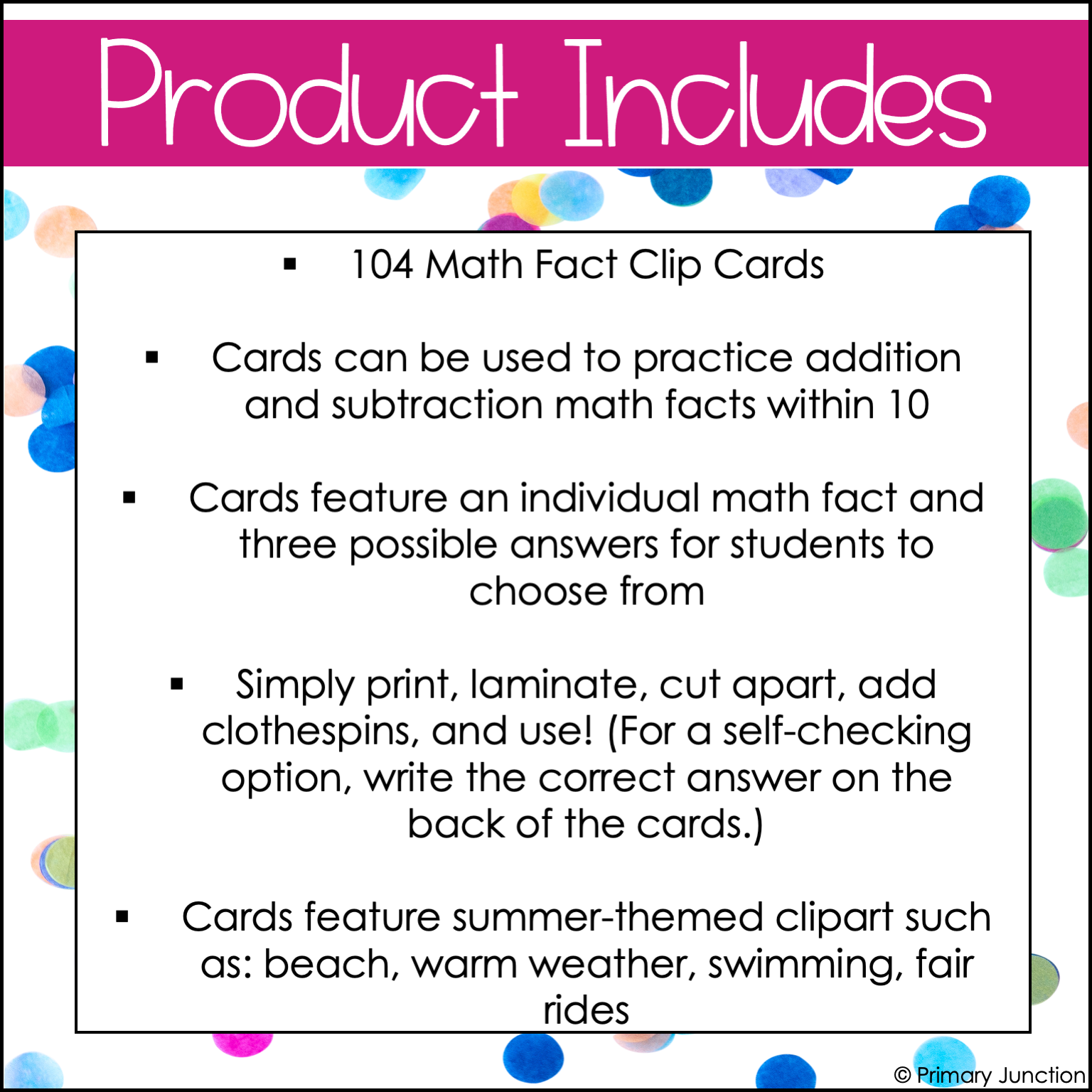 Product Includes

▪ 104 Math Fact Clip Cards

▪ Cards can be used to practice addition and subtraction math facts within 10

▪ Cards feature an individual math fact and three possible answers for students to choose from

▪ Simply print, laminate, cut apart, add clothespins, and use! (For a self-checking option, write the correct answer on the back of the cards.)

▪ Cards feature summer-themed clipart such as: beach, warm weather, swimming, fair rides

© Primary Junction